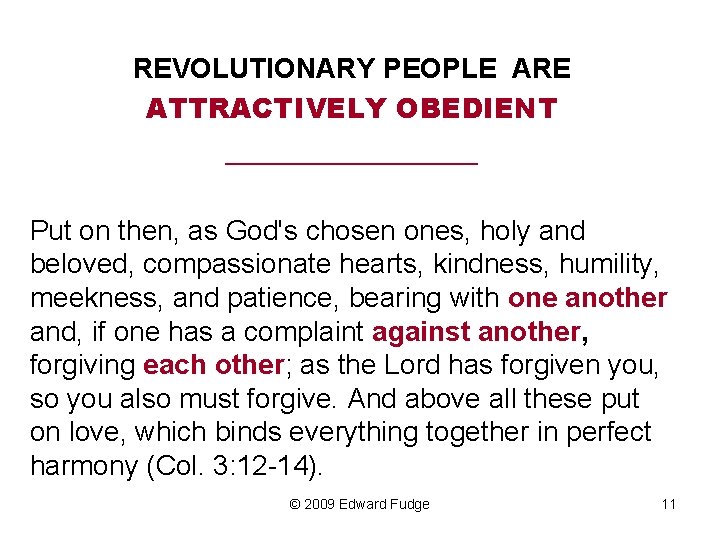 REVOLUTIONARY PEOPLE ARE
ATTRACTIVELY OBEDIENT

Put on then, as God's chosen ones, holy and beloved, compassionate hearts, kindness, humility, meekness, and patience, bearing with one another and, if one has a complaint against another, forgiving each other; as the Lord has forgiven you, so you also must forgive. And above all these put on love, which binds everything together in perfect harmony (Col. 3:12-14).

© 2009 Edward Fudge

11